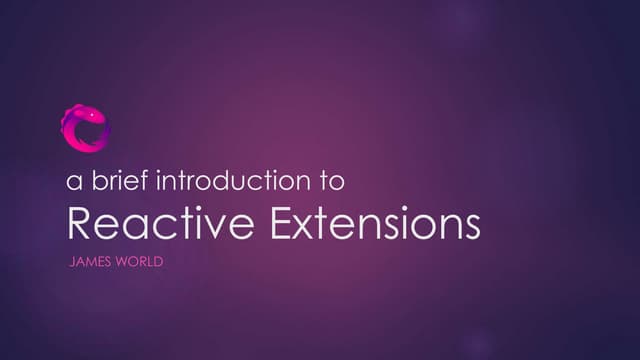 a brief introduction to
Reactive Extensions

JAMES WORLD